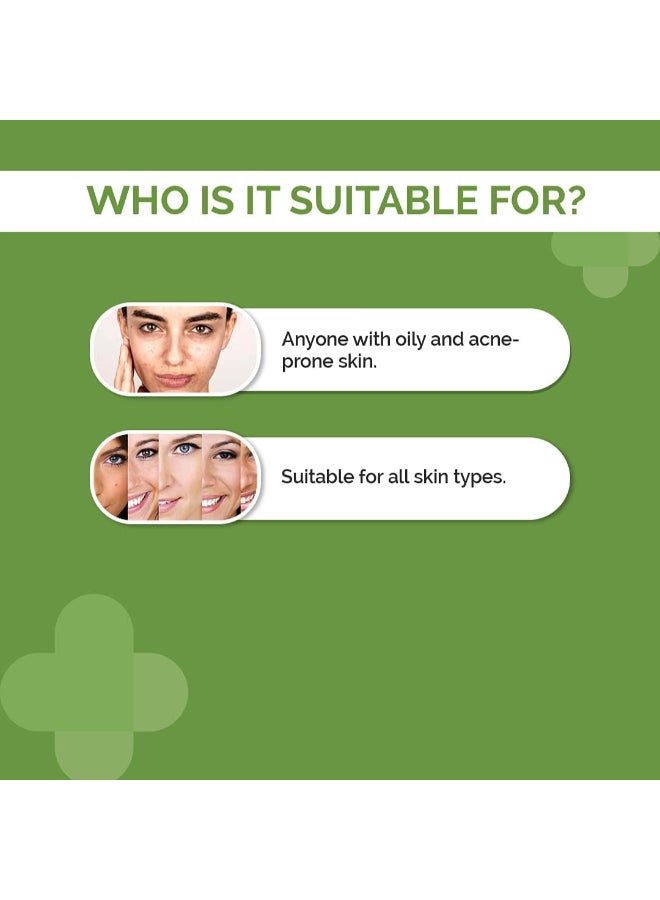 WHO IS IT SUITABLE FOR?

Anyone with oily and acne-prone skin.

Suitable for all skin types.